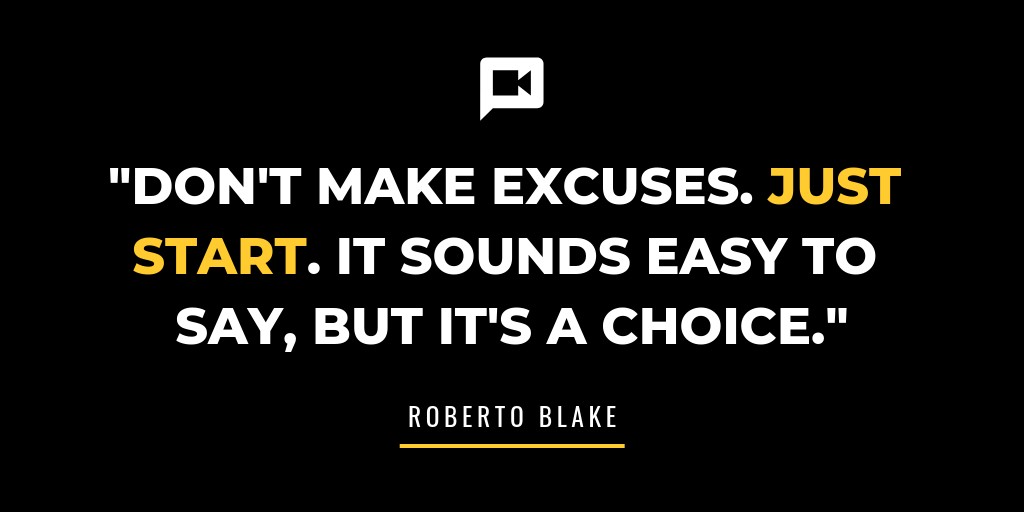 "DON'T MAKE EXCUSES. JUST START. IT SOUNDS EASY TO SAY, BUT IT'S A CHOICE."

ROBERTO BLAKE